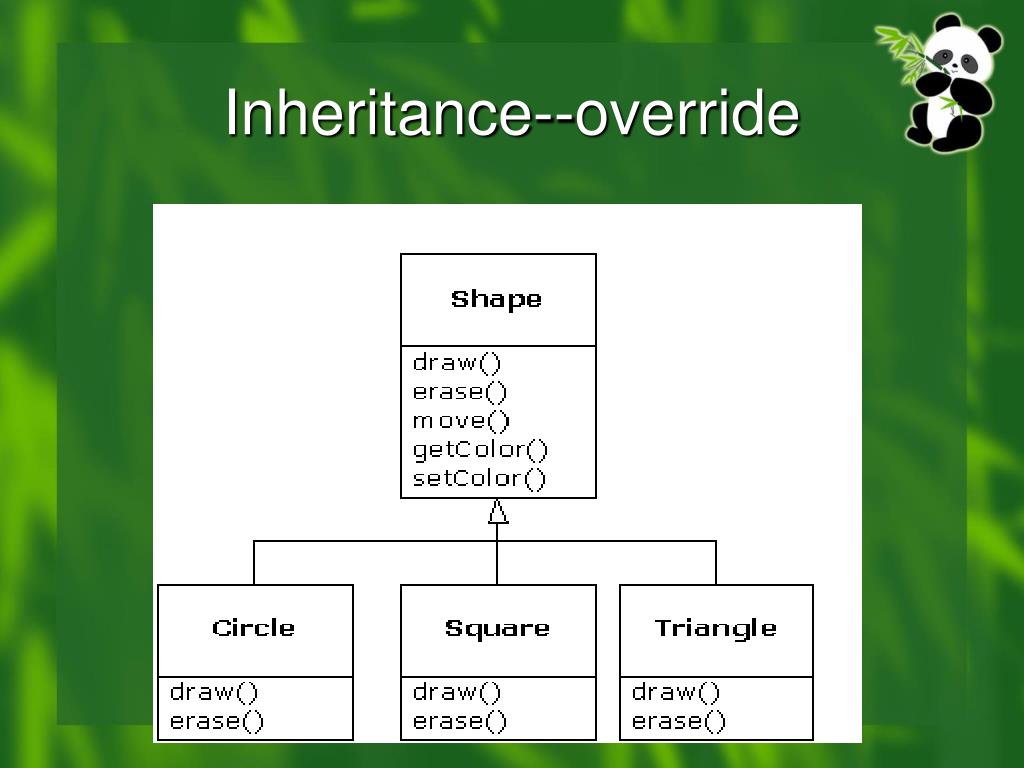 Inheritance--override

Shape

draw()
erase()
move()
getColor()
setColor()

Circle

draw()
erase()

Square

draw()
erase()

Triangle

draw()
erase()